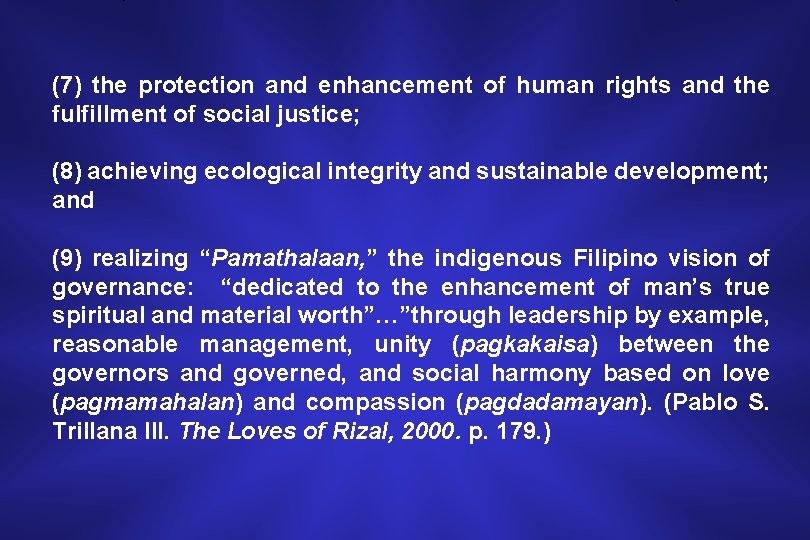 (7) the protection and enhancement of human rights and the fulfillment of social justice;

(8) achieving ecological integrity and sustainable development; and

(9) realizing “Pamathalaan,” the indigenous Filipino vision of governance: “dedicated to the enhancement of man’s true spiritual and material worth”…”through leadership by example, reasonable management, unity (pagkakaisa) between the governors and governed, and social harmony based on love (pagmamahalan) and compassion (pagdadamayan). (Pablo S. Trillana III. The Loves of Rizal, 2000. p. 179.)